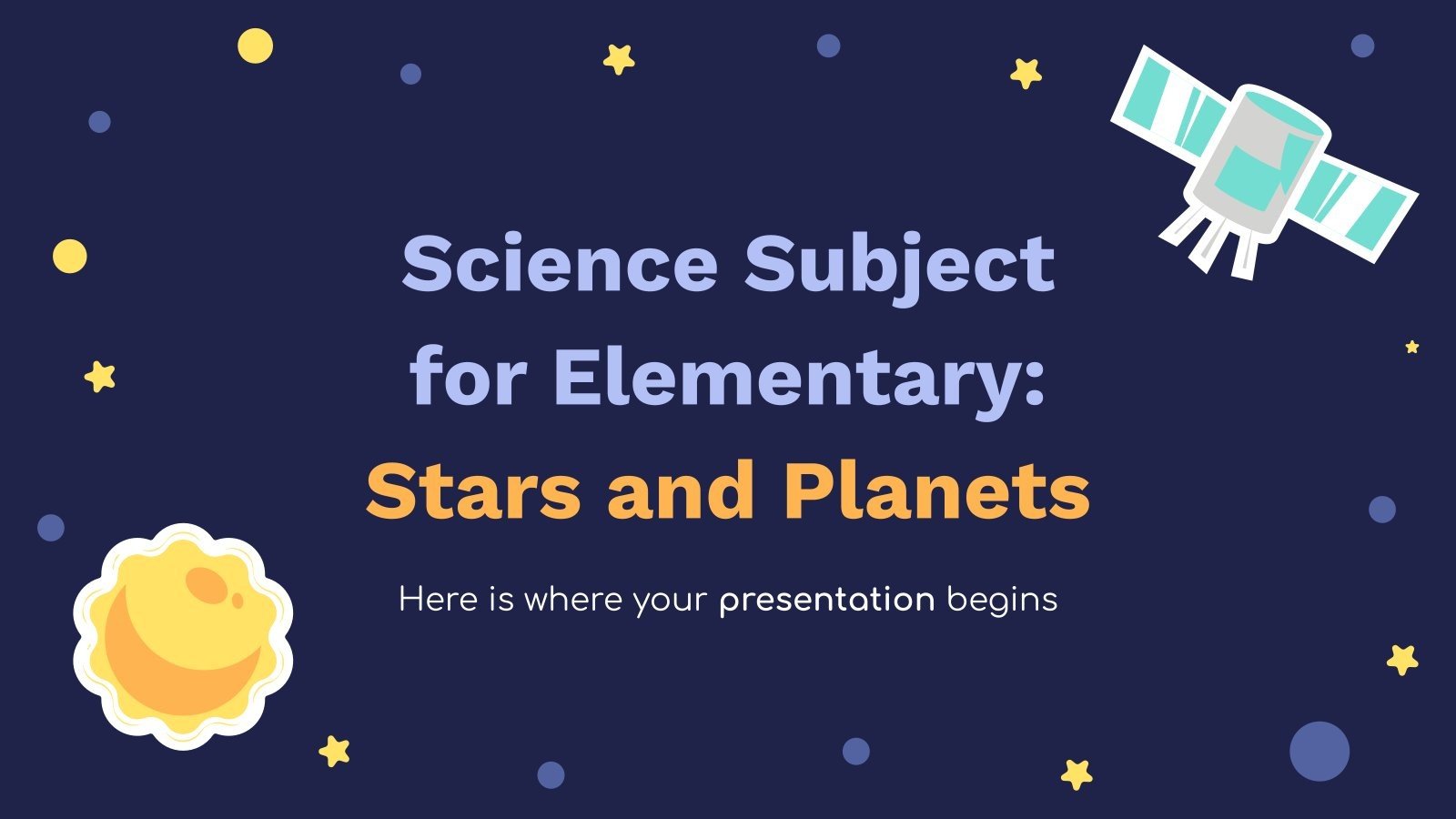 Science Subject for Elementary: Stars and Planets

Here is where your presentation begins